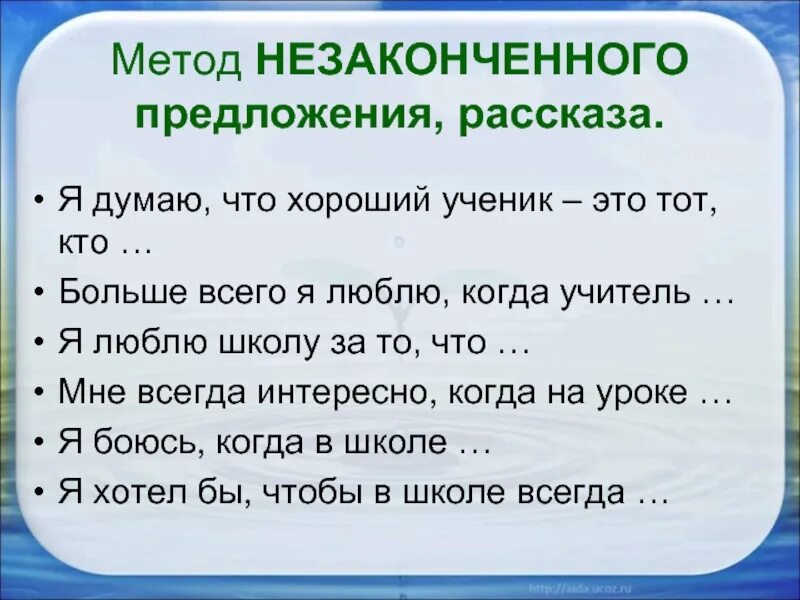 Метод НЕЗАКОНЧЕННОГО предложения, рассказа.

• Я думаю, что хороший ученик – это тот, кто …
• Больше всего я люблю, когда учитель …
• Я люблю школу за то, что …
• Мне всегда интересно, когда на уроке …
• Я боюсь, когда в школе …
• Я хотел бы, чтобы в школе всегда …

http://aida.ucoz.ru